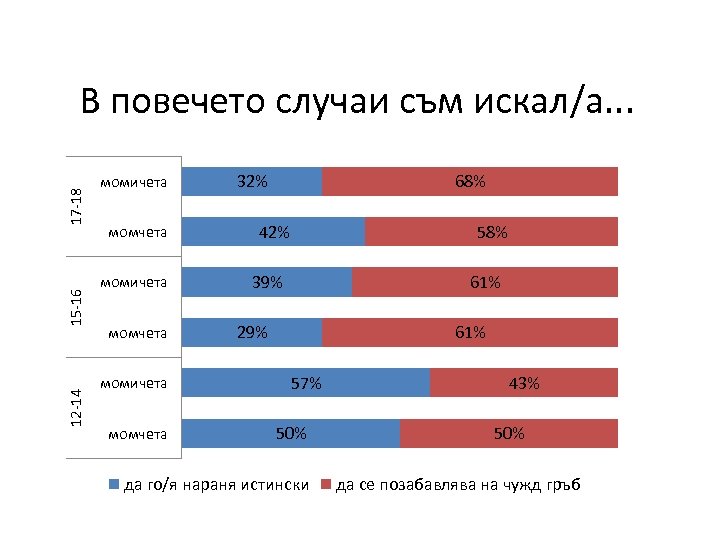 В повечето случаи съм искал/а...

17-18
момичета 32% 68%
момчета 42% 58%

15-16
момичета 39% 61%
момчета 29% 61%

12-14
момичета 57% 43%
момчета 50% 50%

да го/я нараня истински
да се позабавлява на чужд гръб